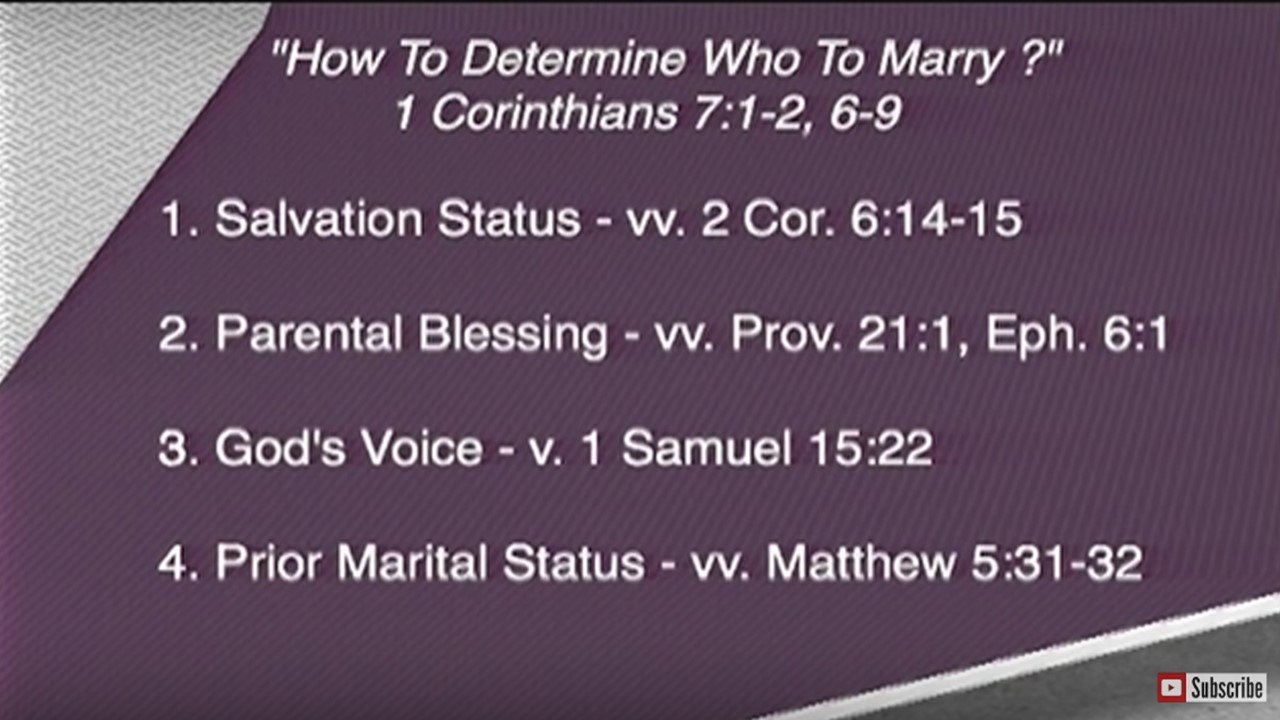 "How To Determine Who To Marry ?"
1 Corinthians 7:1-2, 6-9

1. Salvation Status - vv. 2 Cor. 6:14-15

2. Parental Blessing - vv. Prov. 21:1, Eph. 6:1

3. God's Voice - v. 1 Samuel 15:22

4. Prior Marital Status - vv. Matthew 5:31-32

Subscribe